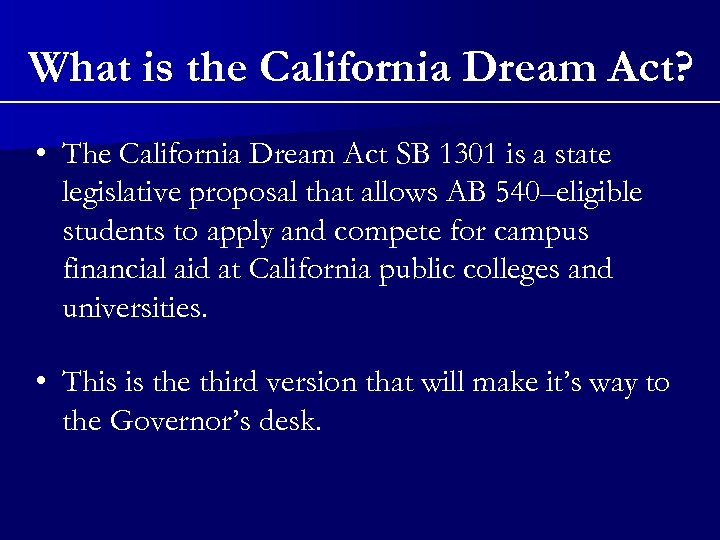 What is the California Dream Act?

• The California Dream Act SB 1301 is a state legislative proposal that allows AB 540–eligible students to apply and compete for campus financial aid at California public colleges and universities.

• This is the third version that will make it’s way to the Governor’s desk.